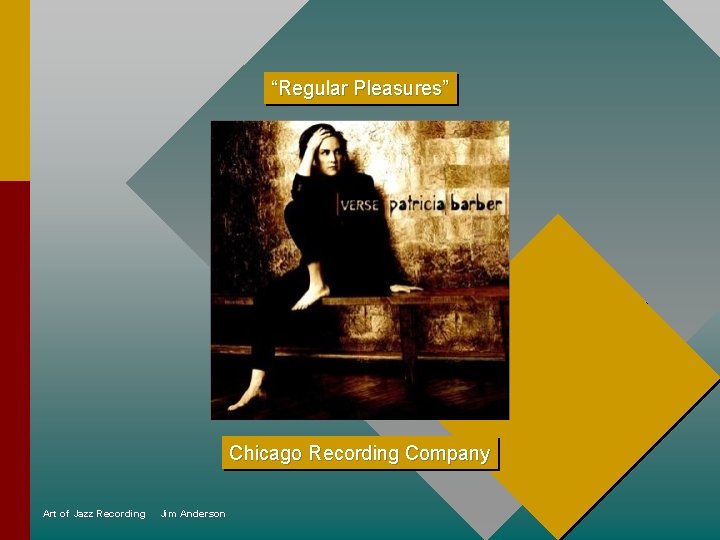 “Regular Pleasures”

VERSE patricia barber

Chicago Recording Company

Art of Jazz Recording Jim Anderson